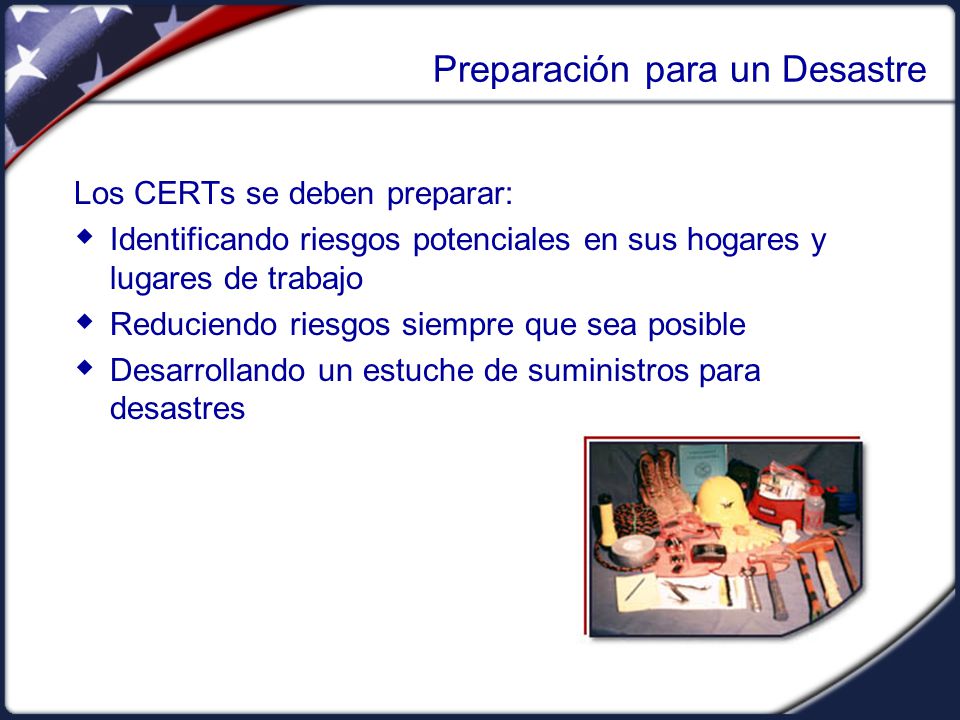 Preparación para un Desastre

Los CERTs se deben preparar:

- Identificando riesgos potenciales en sus hogares y lugares de trabajo
- Reduciendo riesgos siempre que sea posible
- Desarrollando un estuche de suministros para desastres